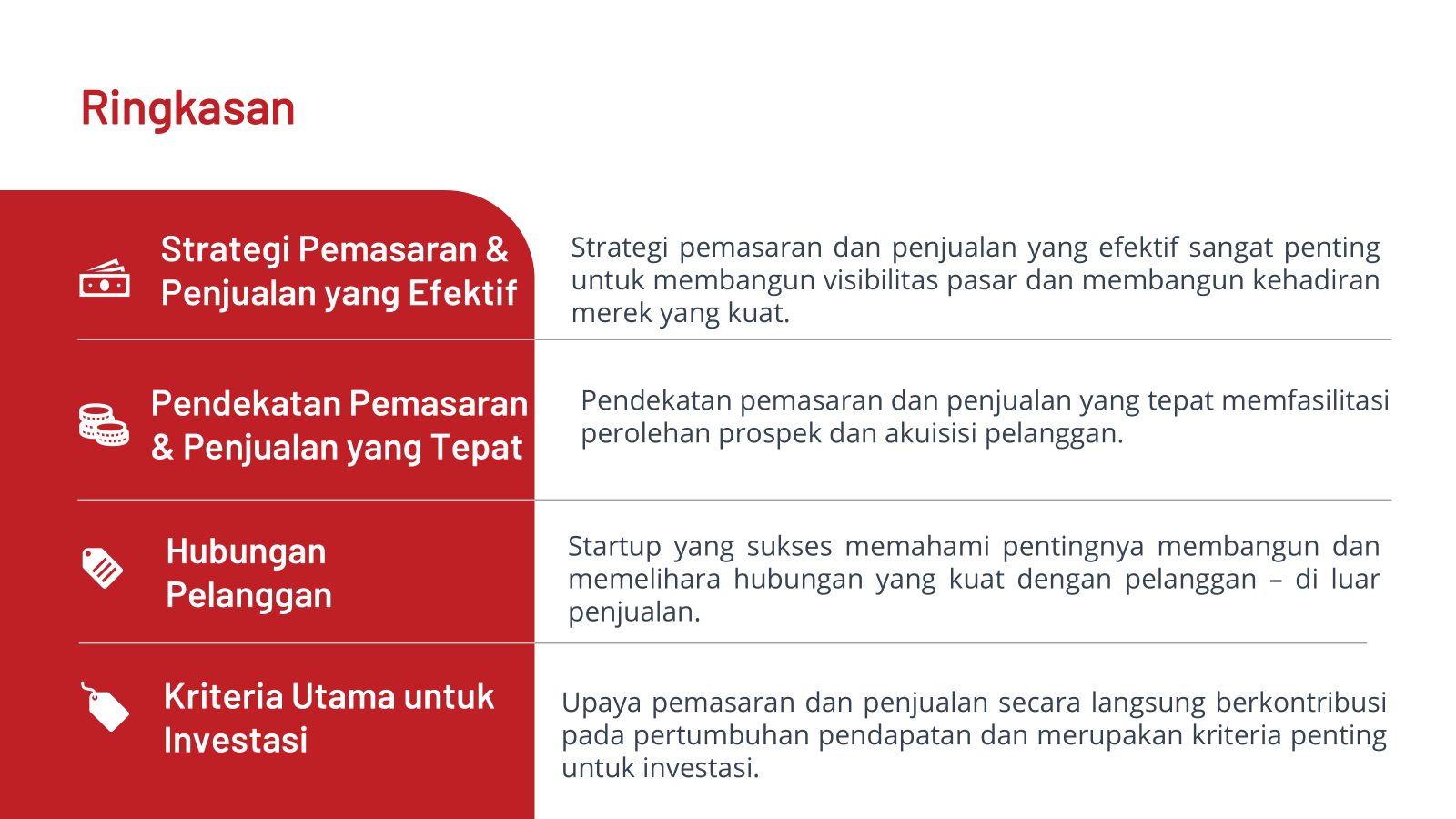 Ringkasan

Strategi Pemasaran & Penjualan yang Efektif

Strategi pemasaran dan penjualan yang efektif sangat penting untuk membangun visibilitas pasar dan membangun kehadiran merek yang kuat.

Pendekatan Pemasaran & Penjualan yang Tepat

Pendekatan pemasaran dan penjualan yang tepat memfasilitasi perolehan prospek dan akuisisi pelanggan.

Hubungan Pelanggan

Startup yang sukses memahami pentingnya membangun dan memelihara hubungan yang kuat dengan pelanggan – di luar penjualan.

Kriteria Utama untuk Investasi

Upaya pemasaran dan penjualan secara langsung berkontribusi pada pertumbuhan pendapatan dan merupakan kriteria penting untuk investasi.